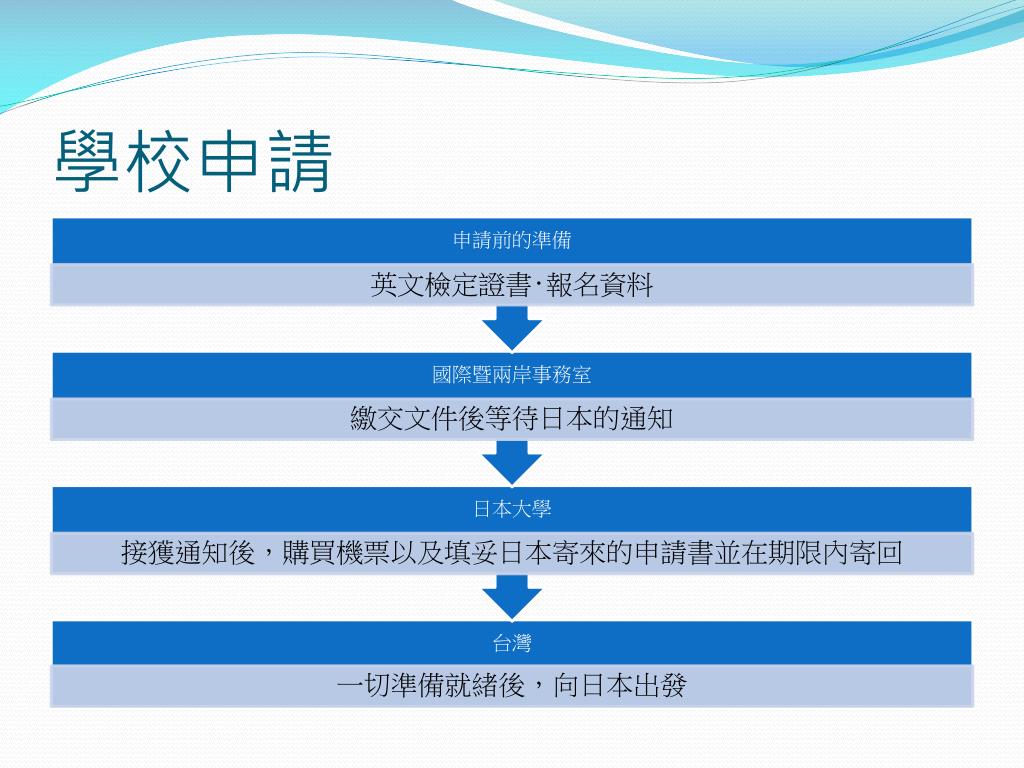 學校申請

申請前的準備

英文檢定證書‧報名資料

國際暨兩岸事務室

繳交文件後等待日本的通知

日本大學

接獲通知後，購買機票以及填妥日本寄來的申請書並在期限內寄回

台灣

一切準備就緒後，向日本出發